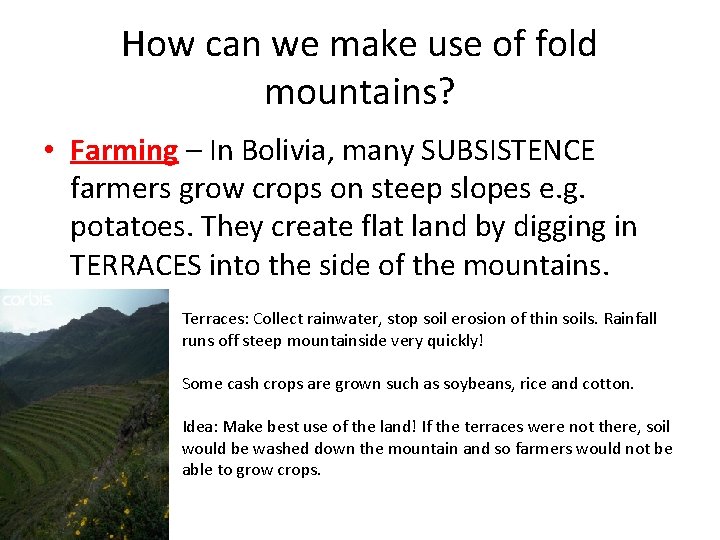 How can we make use of fold mountains?

• Farming – In Bolivia, many SUBSISTENCE farmers grow crops on steep slopes e.g. potatoes. They create flat land by digging in TERRACES into the side of the mountains.

corbis

Terraces: Collect rainwater, stop soil erosion of thin soils. Rainfall runs off steep mountainside very quickly!

Some cash crops are grown such as soybeans, rice and cotton.

Idea: Make best use of the land! If the terraces were not there, soil would be washed down the mountain and so farmers would not be able to grow crops.